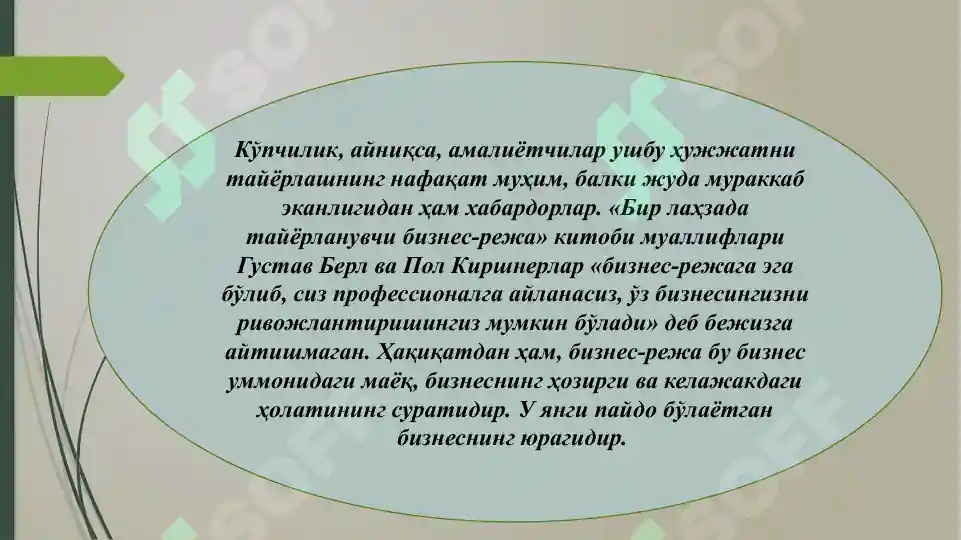 Кўпчилик, айниқса, амалиётчилар ушбу хужжатни тайёрлашнинг нафақат муҳим, балки жуда мураккаб эканлигидан ҳам хабардорлар. «Бир лаҳзада тайёрланувчи бизнес-режа» китоби муаллифлари Густав Берл ва Пол Киршнерлар «бизнес-режага эга бўлиб, сиз профессионалга айланасиз, ўз бизнесингизни ривожлантиришингиз мумкин бўлади» деб бежизга айтишмаган. Ҳақиқатдан ҳам, бизнес-режа бу бизнес уммонидаги маёқ, бизнеснинг ҳозирги ва келажакдаги ҳолатининг суратидир. У янги пайдо бўлаётган бизнеснинг юрагидир.